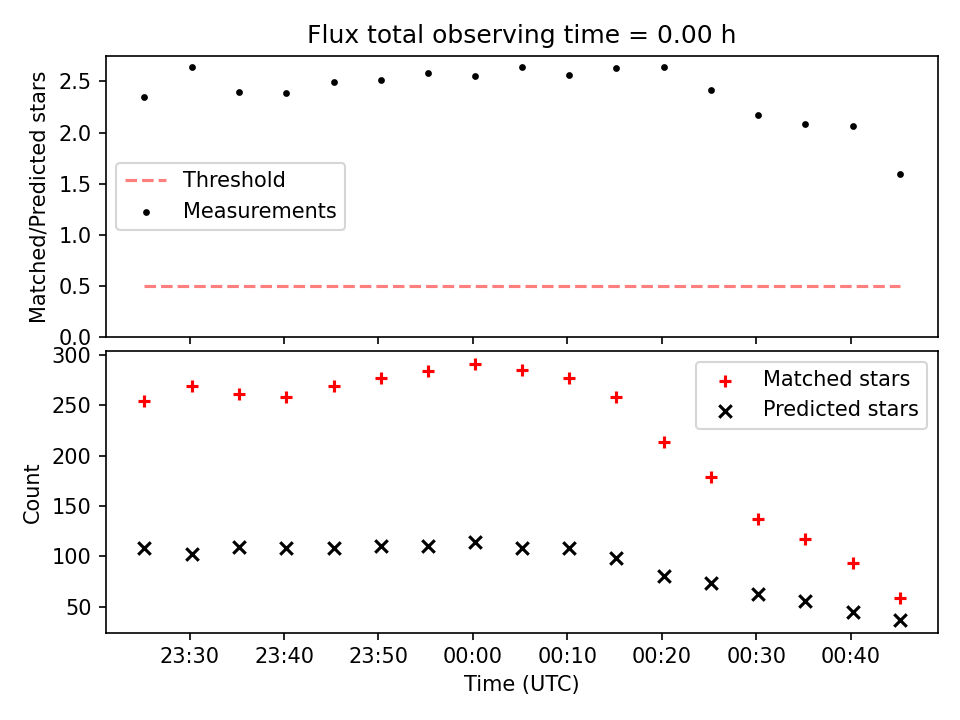 Flux total observing time = 0.00 h

Matched/Predicted stars

2.5
2.0
1.5
1.0
0.5
0.0

Threshold
Measurements

Count

300
250
200
150
100
50

Matched stars
Predicted stars

23:30 23:40 23:50 00:00 00:10 00:20 00:30 00:40

Time (UTC)